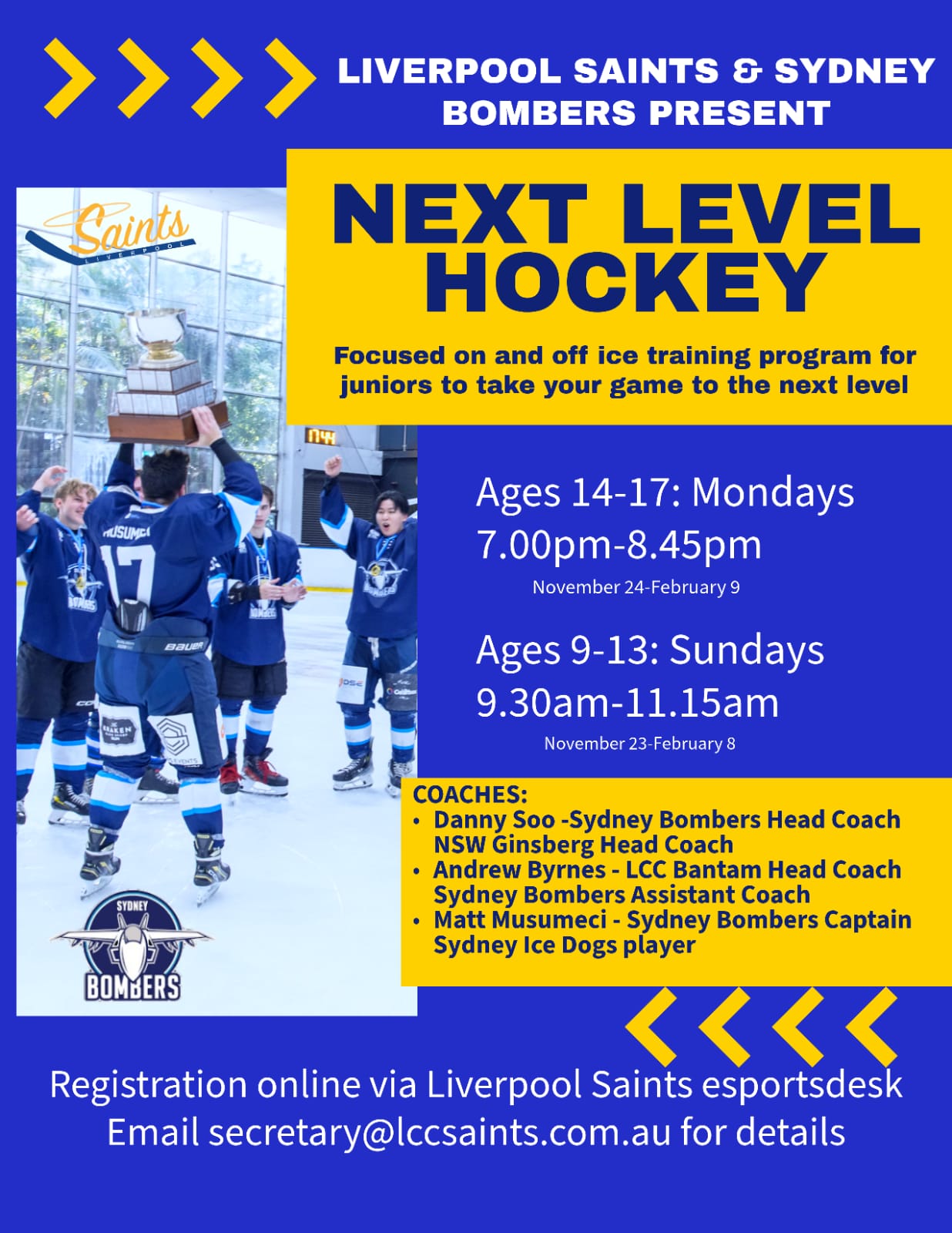 LIVERPOOL SAINTS & SYDNEY BOMBERS PRESENT

NEXT LEVEL HOCKEY

Focused on and off ice training program for juniors to take your game to the next level

Saints
LIVERPOOL

MUSUMECI
17

BAUER

SYDNEY
BOMBERS

Ages 14-17: Mondays
7.00pm-8.45pm
November 24-February 9

Ages 9-13: Sundays
9.30am-11.15am
November 23-February 8

COACHES:
• Danny Soo -Sydney Bombers Head Coach NSW Ginsberg Head Coach
• Andrew Byrnes - LCC Bantam Head Coach Sydney Bombers Assistant Coach
• Matt Musumeci - Sydney Bombers Captain Sydney Ice Dogs player

Registration online via Liverpool Saints esportsdesk
Email secretary@lccsaints.com.au for details